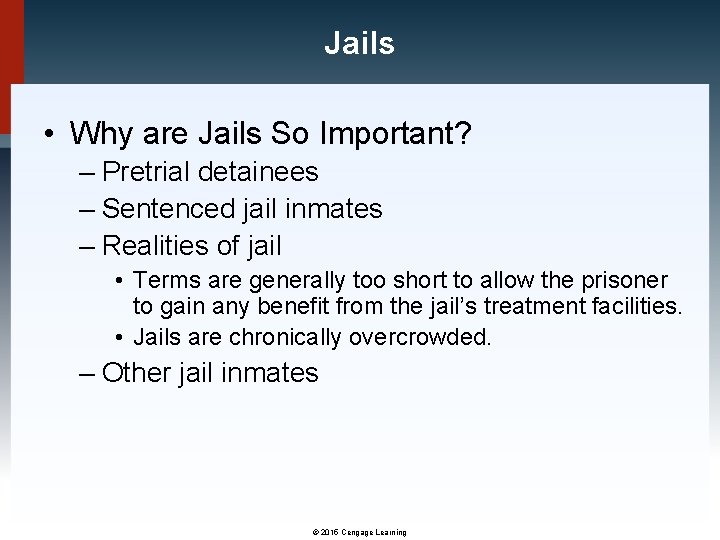 Jails

• Why are Jails So Important?
– Pretrial detainees
– Sentenced jail inmates
– Realities of jail
• Terms are generally too short to allow the prisoner to gain any benefit from the jail's treatment facilities.
• Jails are chronically overcrowded.
– Other jail inmates

© 2015 Cengage Learning